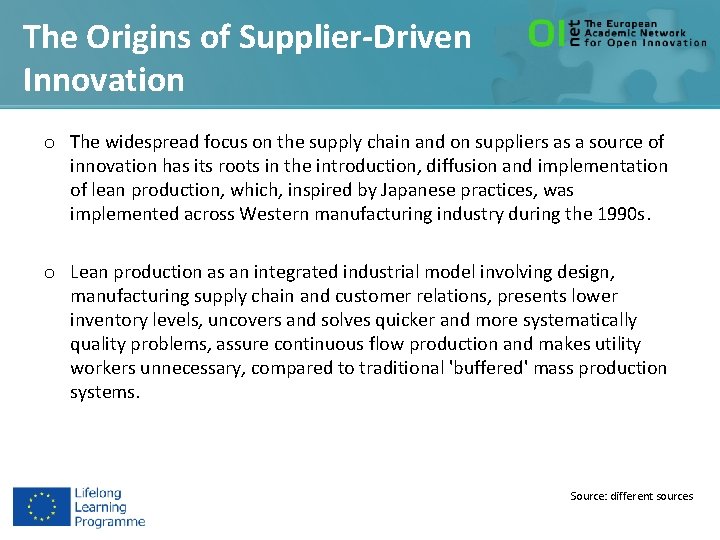 The Origins of Supplier-Driven Innovation

OI net The European Academic Network for Open Innovation

o The widespread focus on the supply chain and on suppliers as a source of innovation has its roots in the introduction, diffusion and implementation of lean production, which, inspired by Japanese practices, was implemented across Western manufacturing industry during the 1990s.

o Lean production as an integrated industrial model involving design, manufacturing supply chain and customer relations, presents lower inventory levels, uncovers and solves quicker and more systematically quality problems, assure continuous flow production and makes utility workers unnecessary, compared to traditional 'buffered' mass production systems.

Lifelong Learning Programme

Source: different sources